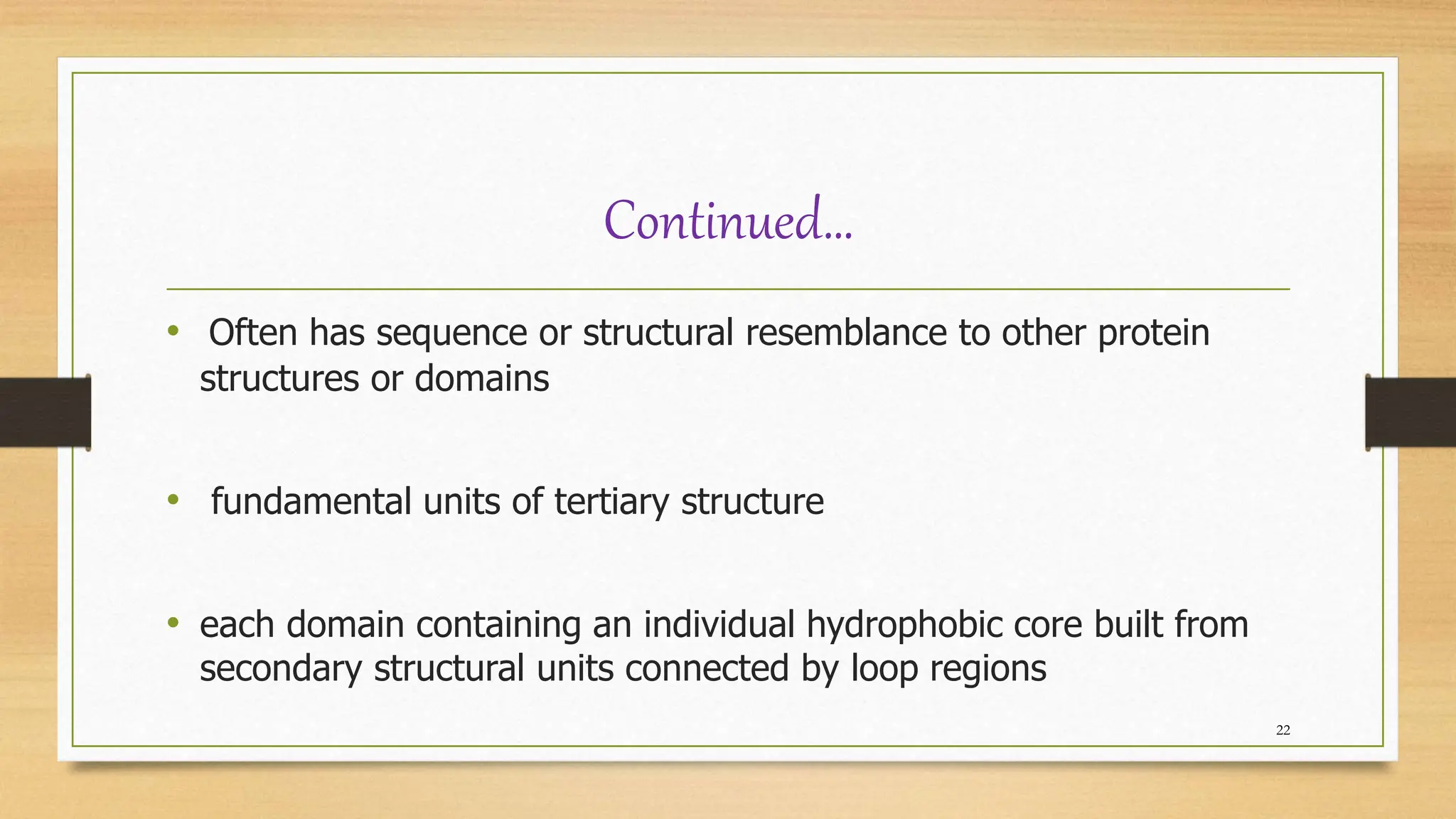 Continued...

• Often has sequence or structural resemblance to other protein structures or domains

• fundamental units of tertiary structure

• each domain containing an individual hydrophobic core built from secondary structural units connected by loop regions

22